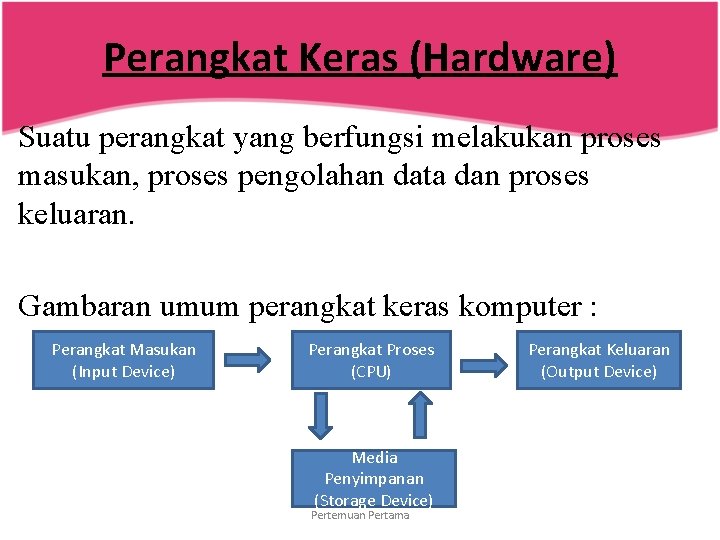 Perangkat Keras (Hardware)

Suatu perangkat yang berfungsi melakukan proses masukan, proses pengolahan data dan proses keluaran.

Gambaran umum perangkat keras komputer :

Perangkat Masukan (Input Device)

Perangkat Proses (CPU)

Perangkat Keluaran (Output Device)

Media Penyimpanan (Storage Device)

Pertemuan Pertama